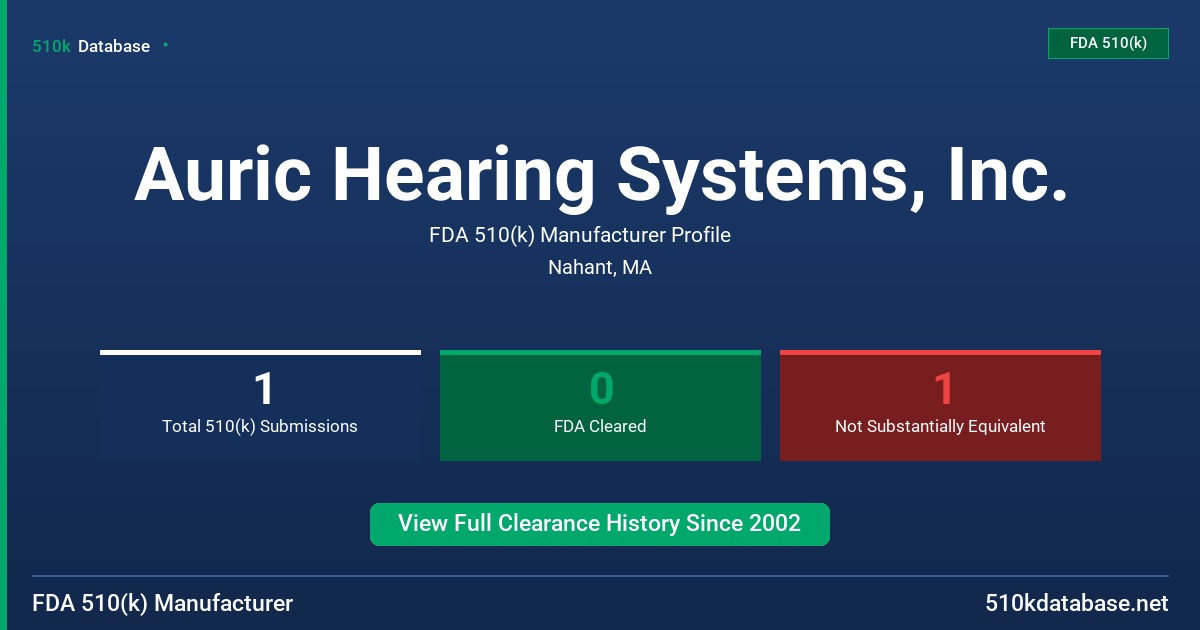 510k Database

FDA 510(k)

Auric Hearing Systems, Inc.

FDA 510(k) Manufacturer Profile

Nahant, MA

1
Total 510(k) Submissions

0
FDA Cleared

1
Not Substantially Equivalent

View Full Clearance History Since 2002

FDA 510(k) Manufacturer

510kdatabase.net